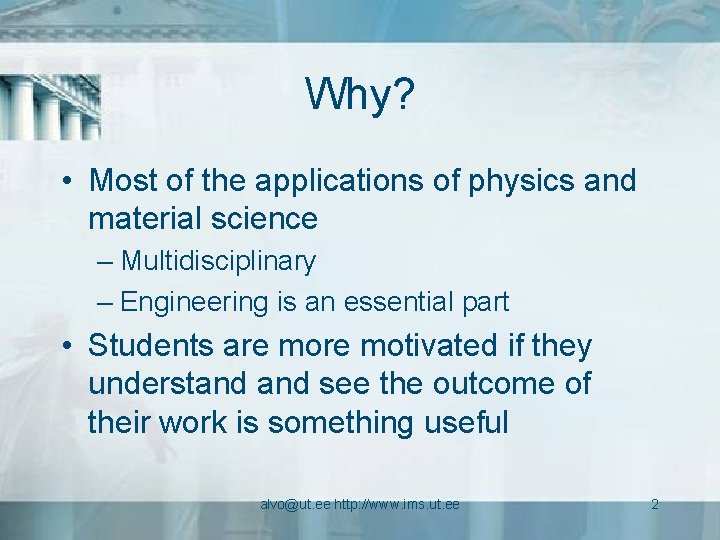 Why?

• Most of the applications of physics and material science

– Multidisciplinary

– Engineering is an essential part

• Students are more motivated if they understand and see the outcome of their work is something useful

alvo@ut.ee http://www.ims.ut.ee

2